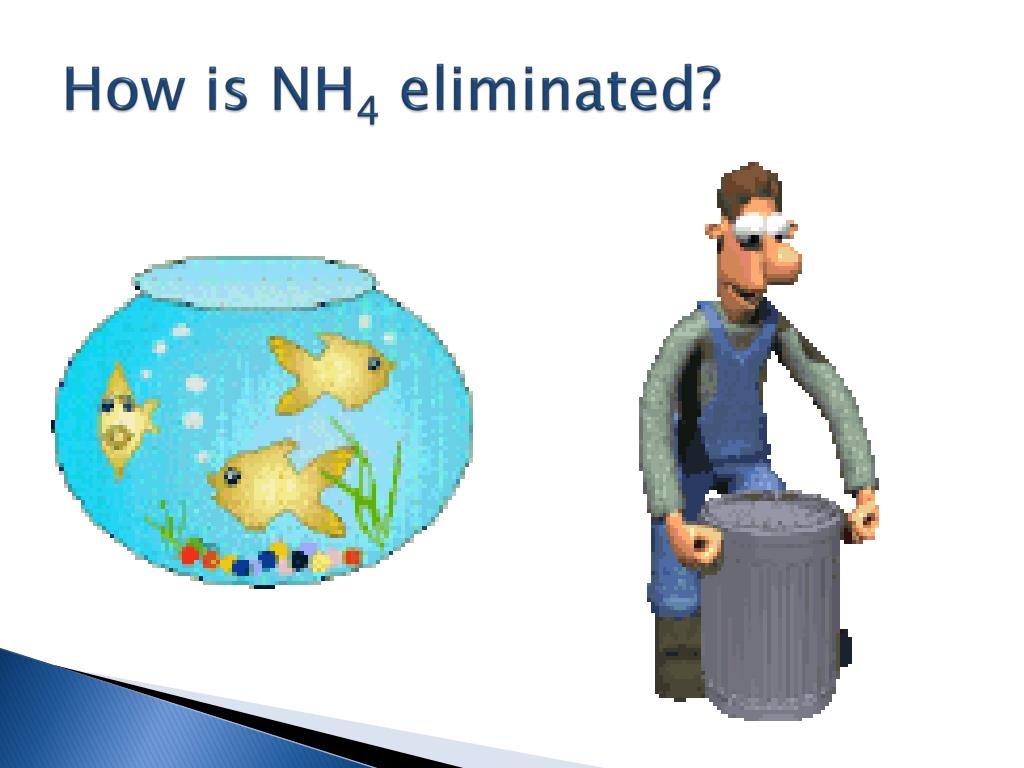 How is $NH_4$ eliminated?